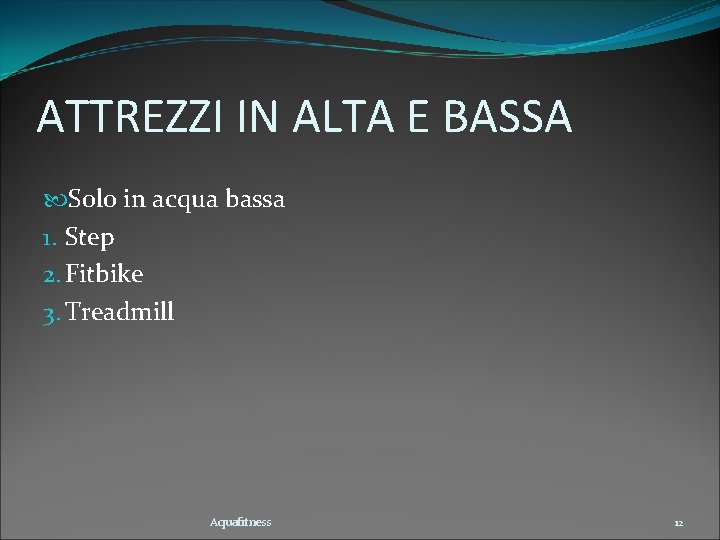 ATTREZZI IN ALTA E BASSA

Solo in acqua bassa
1. Step
2. Fitbike
3. Treadmill

Aquafitness

12